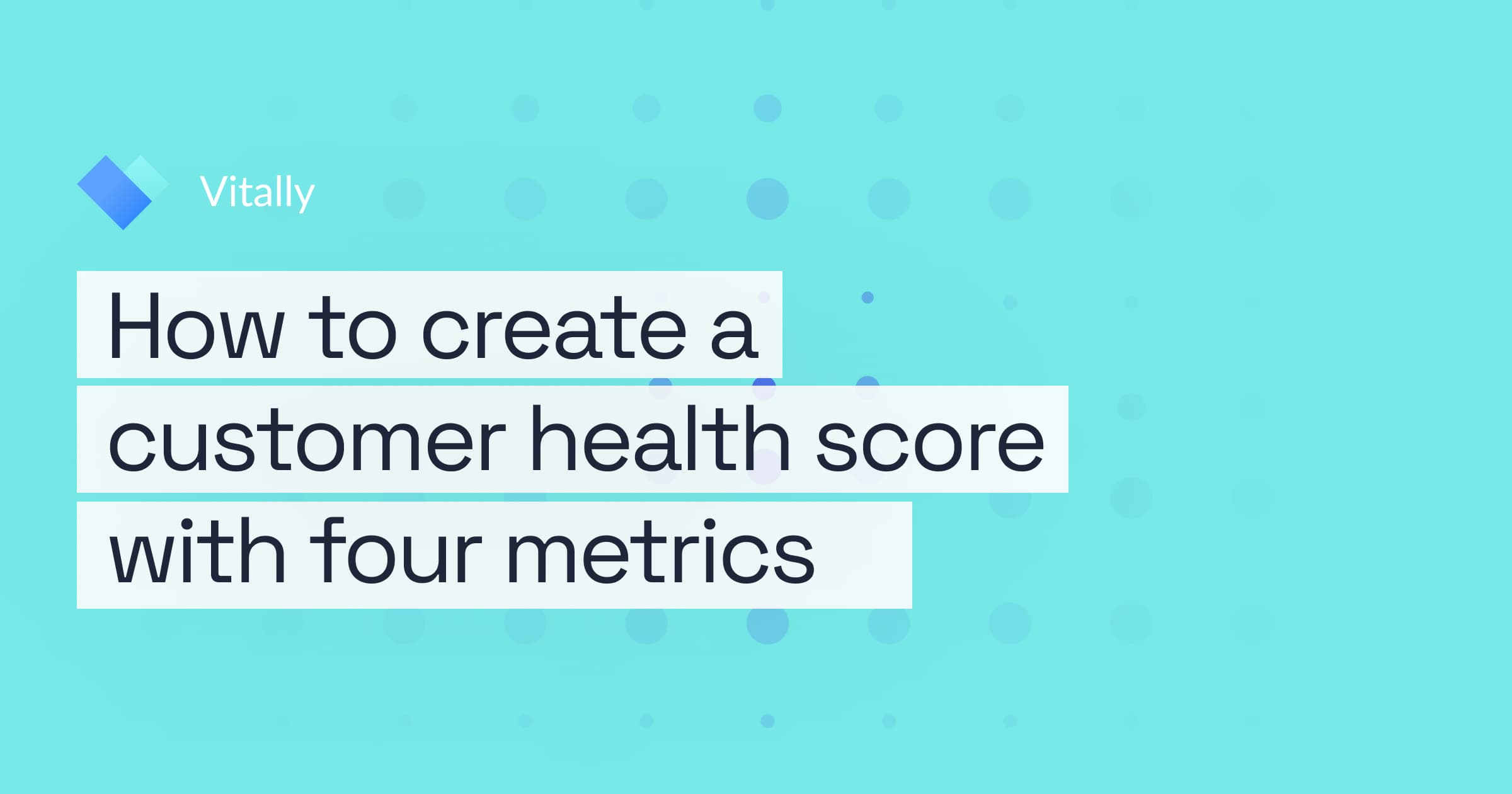 Vitally

How to create a customer health score with four metrics